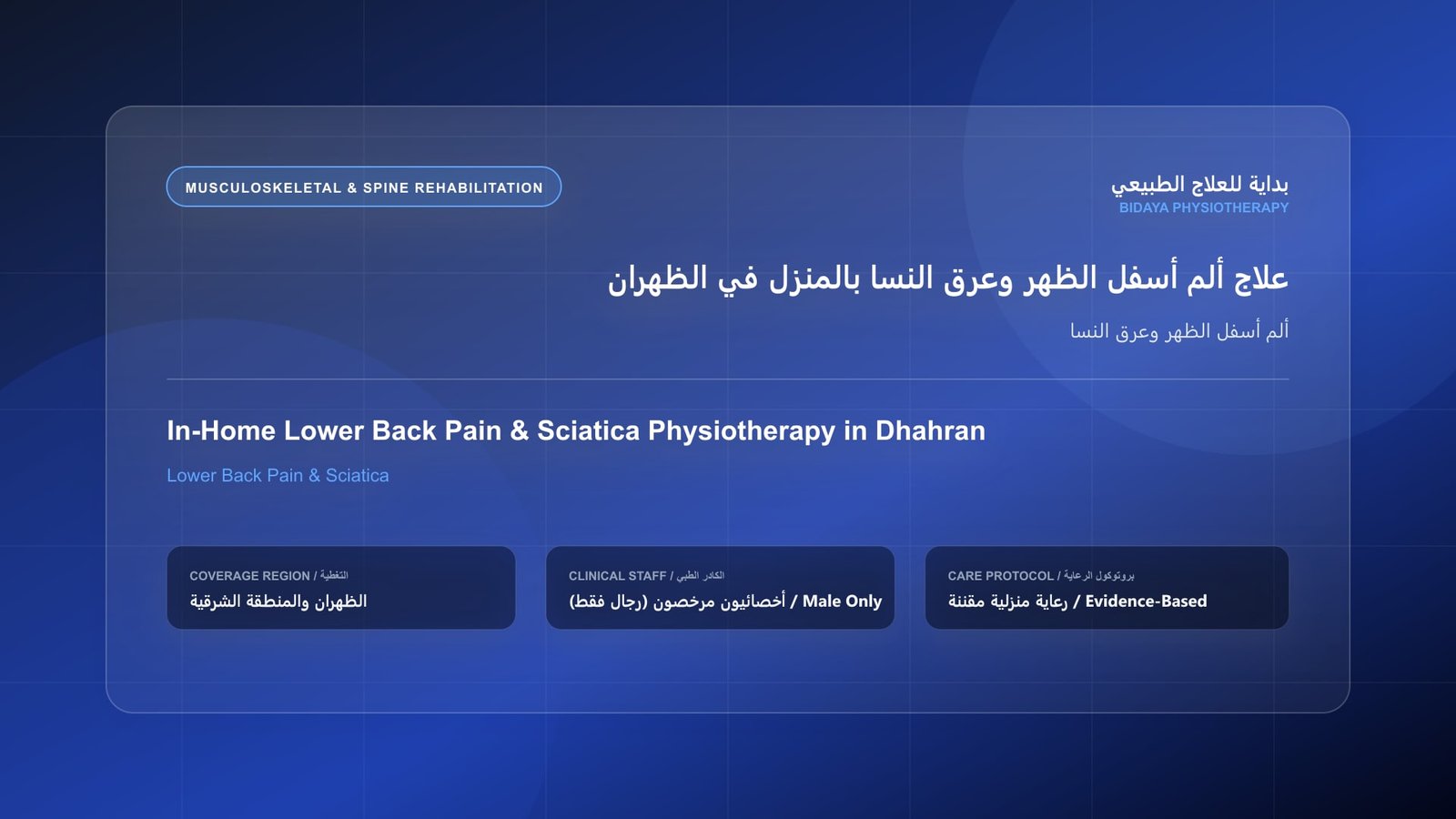 MUSCULOSKELETAL & SPINE REHABILITATION

بداية للعلاج الطبيعي
BIDAYA PHYSIOTHERAPY

علاج ألم أسفل الظهر وعرق النسا بالمنزل في الظهران

ألم أسفل الظهر وعرق النسا

In-Home Lower Back Pain & Sciatica Physiotherapy in Dhahran

Lower Back Pain & Sciatica

COVERAGE REGION / التغطية
الظهران والمنطقة الشرقية

CLINICAL STAFF / الكادر الطبي
أخصائيون مرخصون (رجال فقط) / Male Only

CARE PROTOCOL / بروتوكول الرعاية
رعاية منزلية مقننة / Evidence-Based